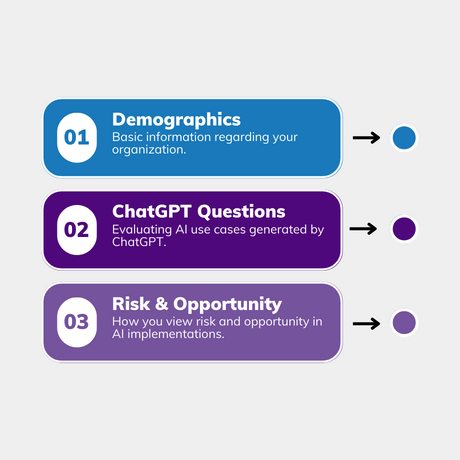 01
Demographics
Basic information regarding your organization.

02
ChatGPT Questions
Evaluating AI use cases generated by ChatGPT.

03
Risk & Opportunity
How you view risk and opportunity in AI implementations.